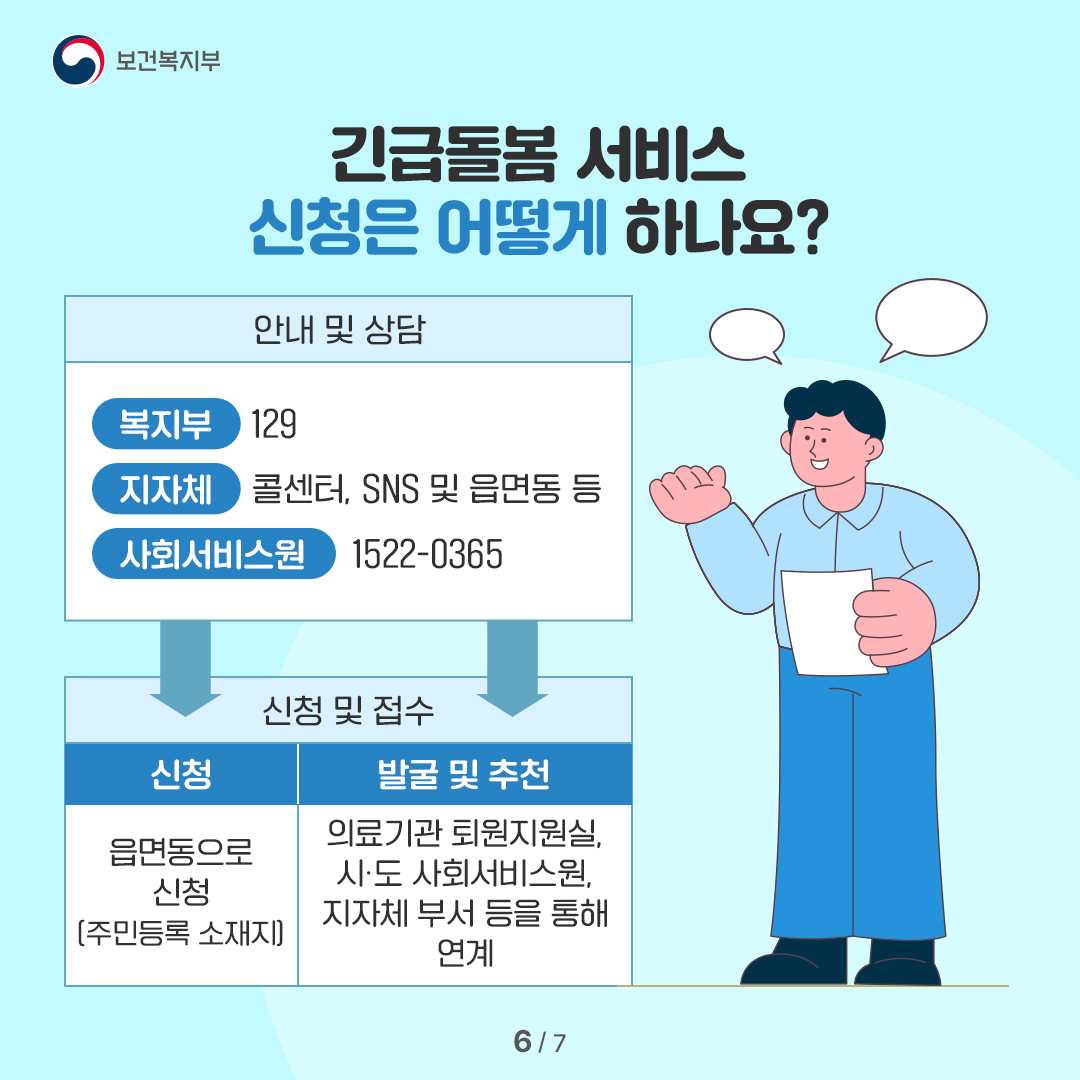 보건복지부

긴급돌봄 서비스
신청은 어떻게 하나요?

안내 및 상담

복지부 129
지자체 콜센터, SNS 및 읍면동 등
사회서비스원 1522-0365

신청 및 접수

| 신청 | 발굴 및 추천 |
|---|---|
| 읍면동으로 신청 (주민등록 소재지) | 의료기관 퇴원지원실, 시·도 사회서비스원, 지자체 부서 등을 통해 연계 |

6 / 7